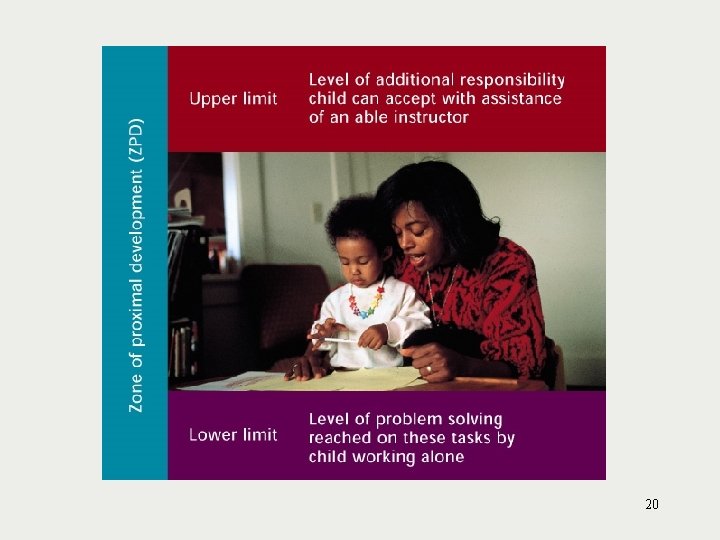 Zone of proximal development (ZPD)

Upper limit

Level of additional responsibility child can accept with assistance of an able instructor

Lower limit

Level of problem solving reached on these tasks by child working alone

20